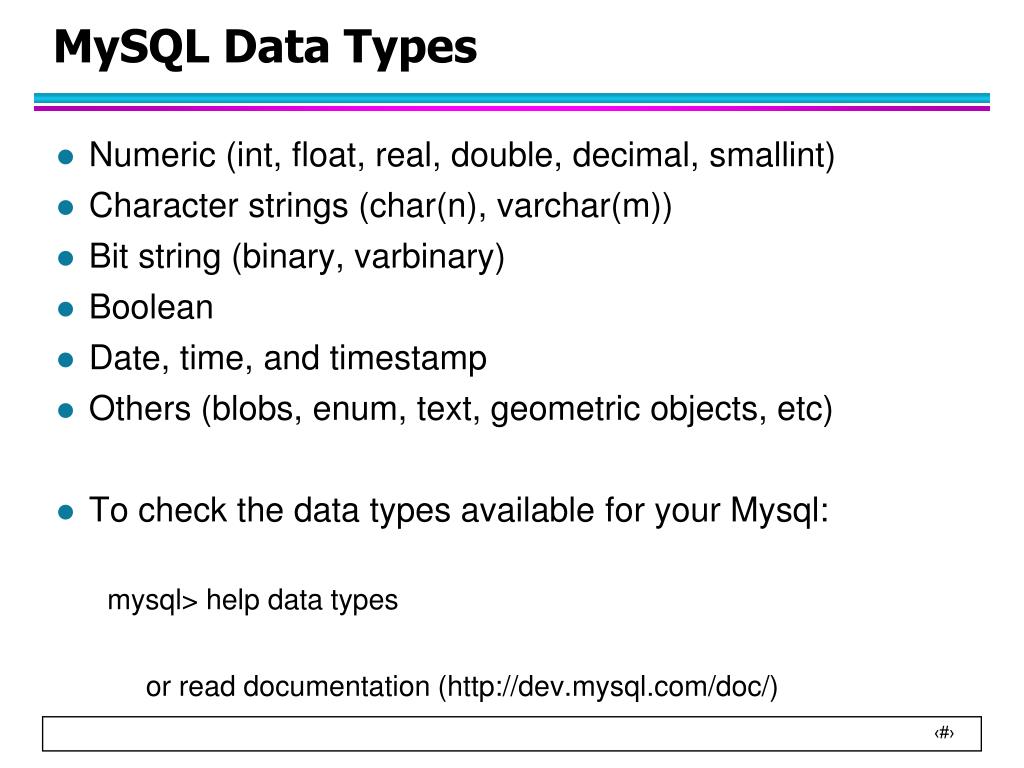 MySQL Data Types

- Numeric (int, float, real, double, decimal, smallint)
- Character strings (char(n), varchar(m))
- Bit string (binary, varbinary)
- Boolean
- Date, time, and timestamp
- Others (blobs, enum, text, geometric objects, etc)

- To check the data types available for your Mysql:

mysql> help data types

or read documentation (http://dev.mysql.com/doc/)

‹#›